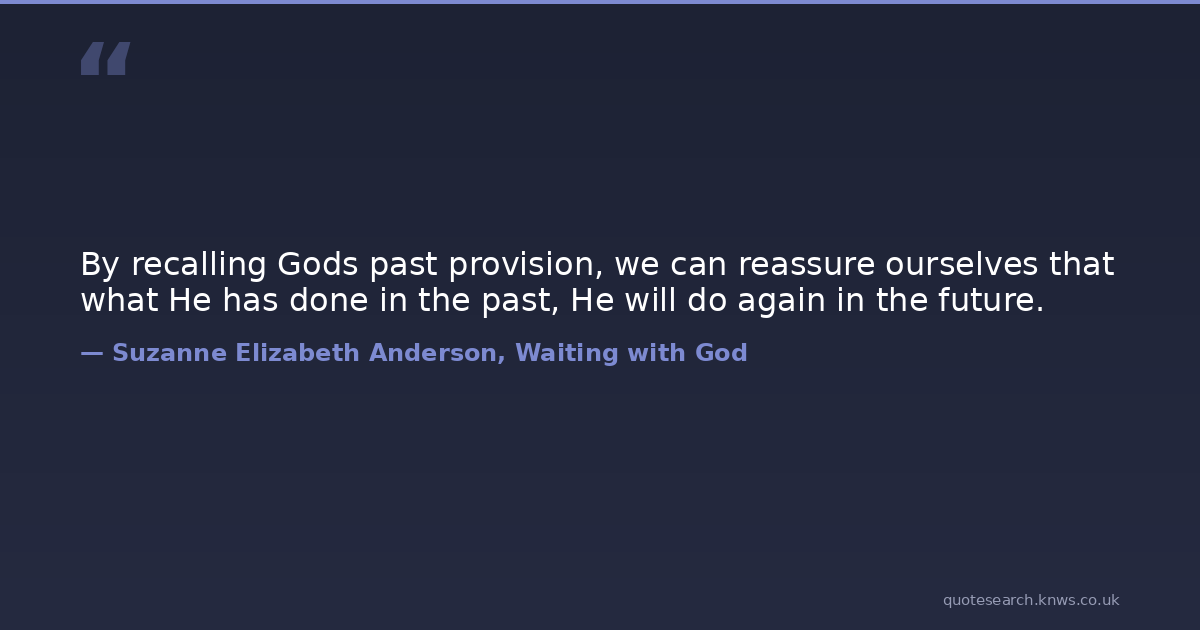 “

By recalling Gods past provision, we can reassure ourselves that what He has done in the past, He will do again in the future.

— Suzanne Elizabeth Anderson, Waiting with God

quotesearch.knws.co.uk